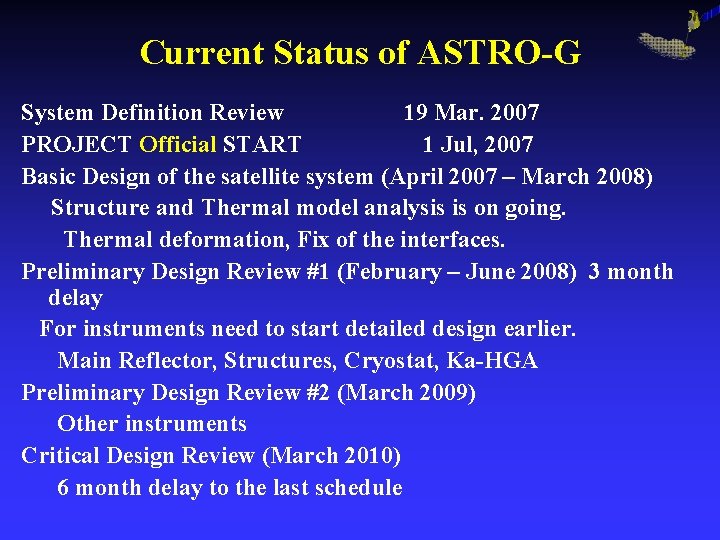 Current Status of ASTRO-G

System Definition Review 19 Mar. 2007
PROJECT Official START 1 Jul, 2007
Basic Design of the satellite system (April 2007 – March 2008)
Structure and Thermal model analysis is on going.
Thermal deformation, Fix of the interfaces.
Preliminary Design Review #1 (February – June 2008) 3 month delay
For instruments need to start detailed design earlier.
Main Reflector, Structures, Cryostat, Ka-HGA
Preliminary Design Review #2 (March 2009)
Other instruments
Critical Design Review (March 2010)
6 month delay to the last schedule